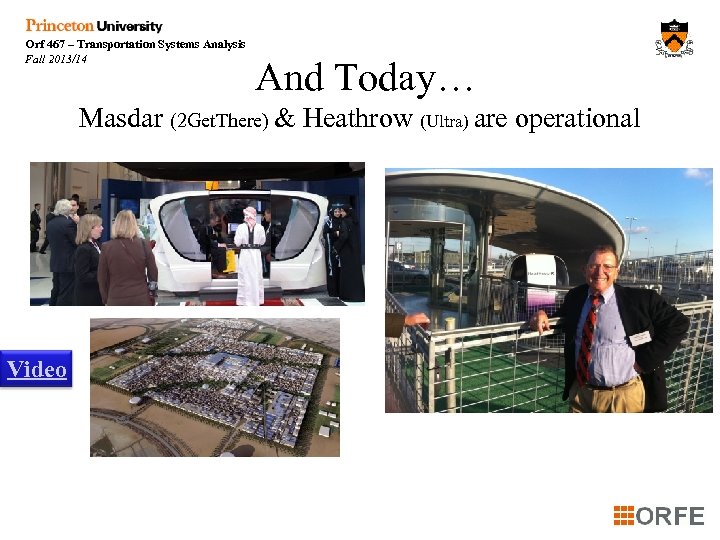 Princeton University
Orf 467 – Transportation Systems Analysis
Fall 2013/14

And Today…
Masdar (2GetThere) & Heathrow (Ultra) are operational

Video

ORFE